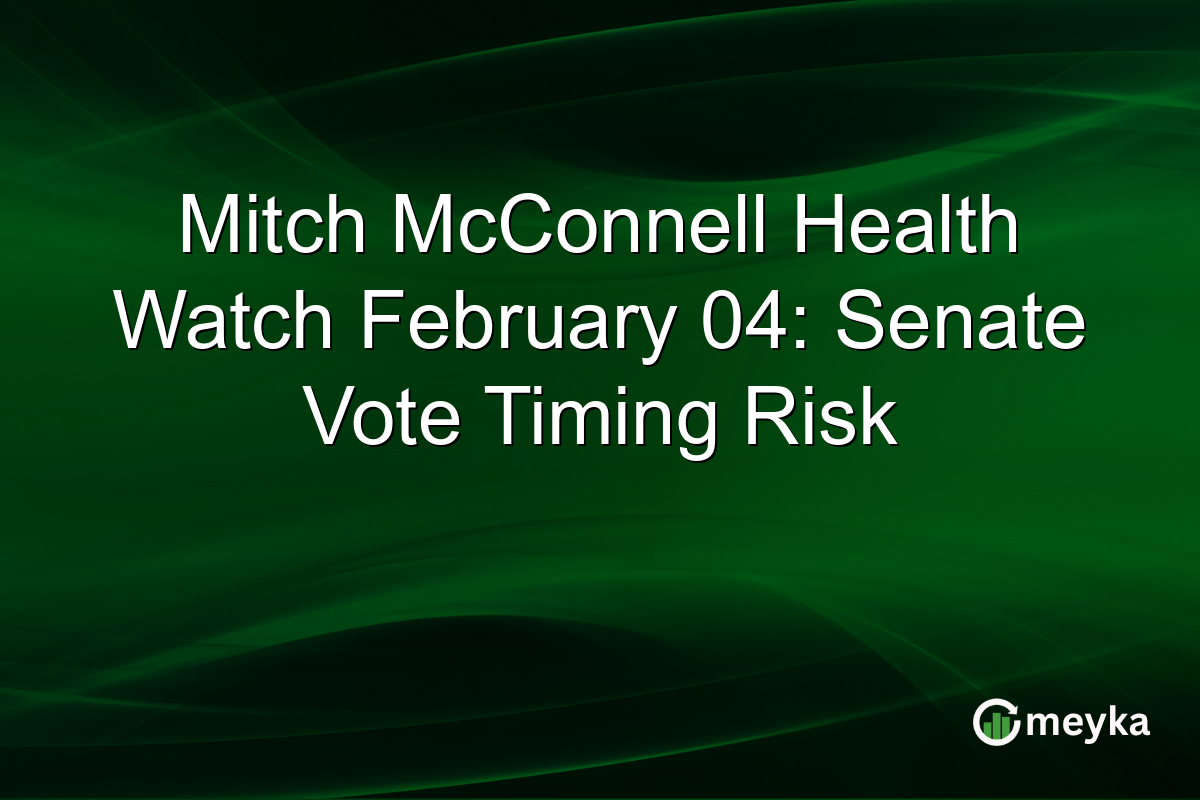 Mitch McConnell Health Watch February 04: Senate Vote Timing Risk

meyka